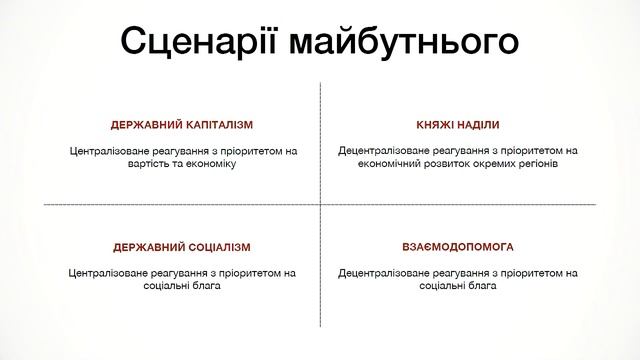 Сценарії майбутнього

ДЕРЖАВНИЙ КАПІТАЛІЗМ

Централізоване реагування з пріоритетом на вартість та економіку

КНЯЖІ НАДІЛИ

Децентралізоване реагування з пріоритетом на економічний розвиток окремих регіонів

ДЕРЖАВНИЙ СОЦІАЛІЗМ

Централізоване реагування з пріоритетом на соціальні блага

ВЗАЄМОДОПОМОГА

Децентралізоване реагування з пріоритетом на соціальні блага